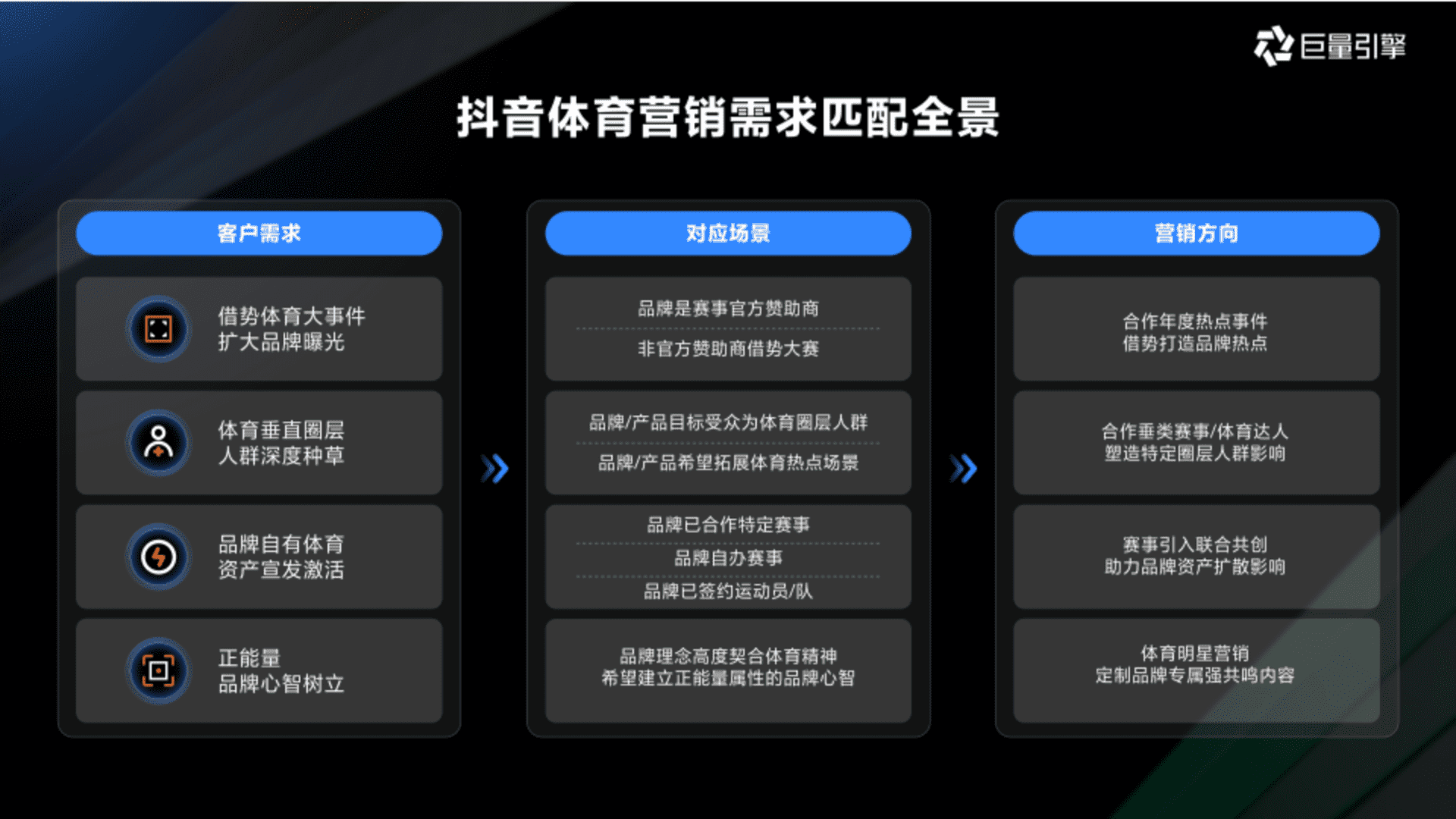 巨量引擎

抖音体育营销需求匹配全景

客户需求

借势体育大事件
扩大品牌曝光

体育垂直圈层
人群深度种草

品牌自有体育
资产宣发激活

正能量
品牌心智树立

对应场景

品牌是赛事官方赞助商

非官方赞助商借势大赛

品牌/产品目标受众为体育圈层人群

品牌/产品希望拓展体育热点场景

品牌已合作特定赛事

品牌自办赛事

品牌已签约运动员/队

品牌理念高度契合体育精神
希望建立正能量属性的品牌心智

营销方向

合作年度热点事件
借势打造品牌热点

合作垂类赛事/体育达人
塑造特定圈层人群影响

赛事引入联合共创
助力品牌资产扩散影响

体育明星营销
定制品牌专属强共鸣内容